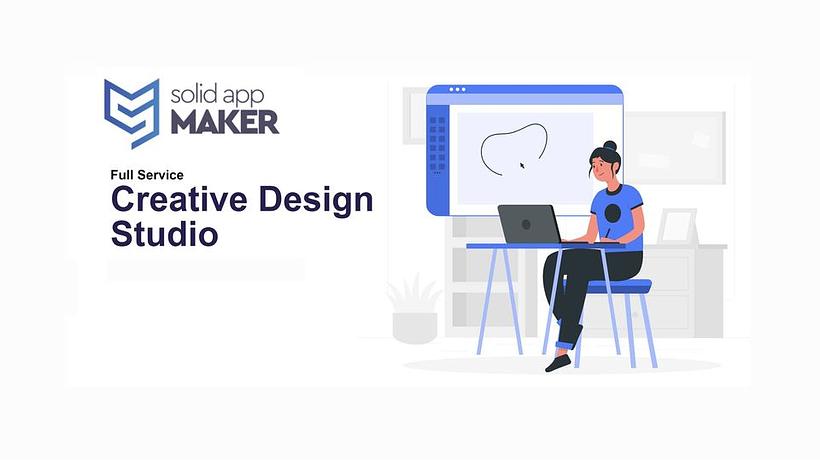 solid app
MAKER

Full Service
Creative Design Studio